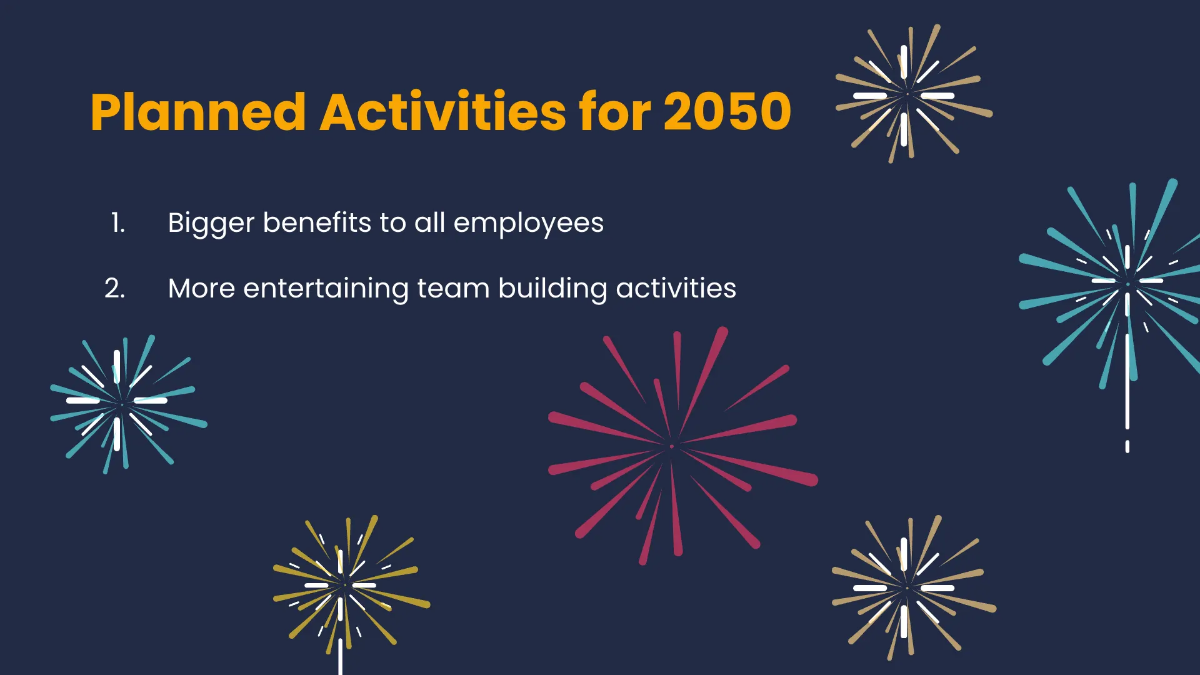 Planned Activities for 2050

1. Bigger benefits to all employees

2. More entertaining team building activities